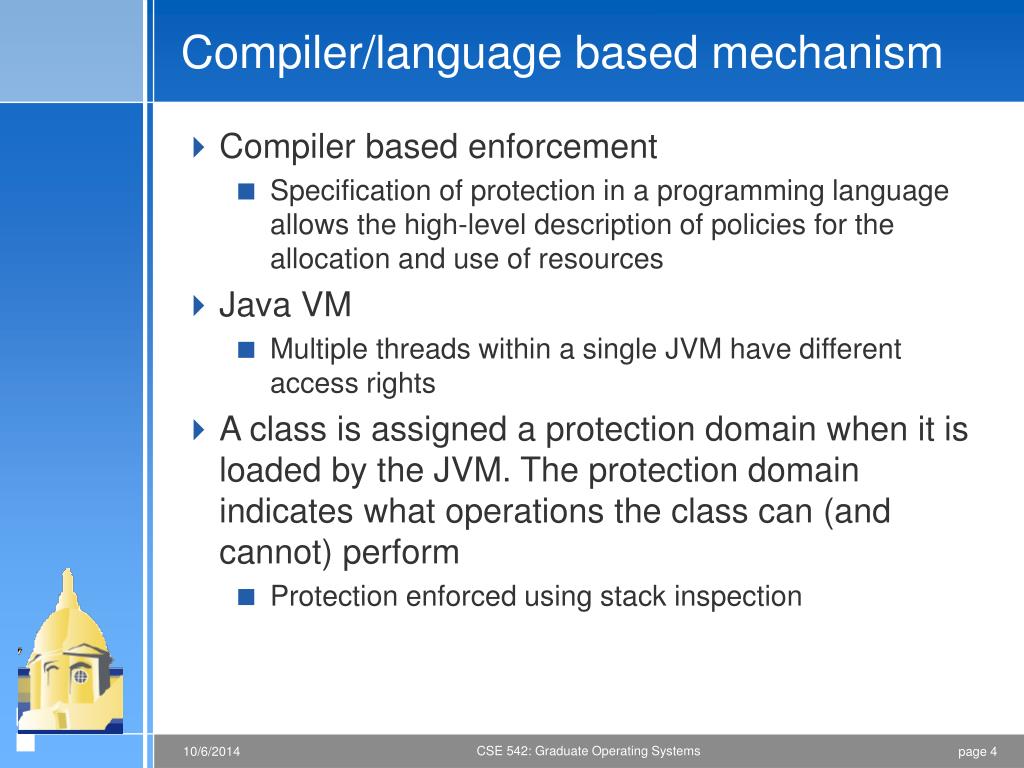 Compiler/language based mechanism

Compiler based enforcement

Specification of protection in a programming language allows the high-level description of policies for the allocation and use of resources

Java VM

Multiple threads within a single JVM have different access rights

A class is assigned a protection domain when it is loaded by the JVM. The protection domain indicates what operations the class can (and cannot) perform

Protection enforced using stack inspection

10/6/2014

CSE 542: Graduate Operating Systems

page 4